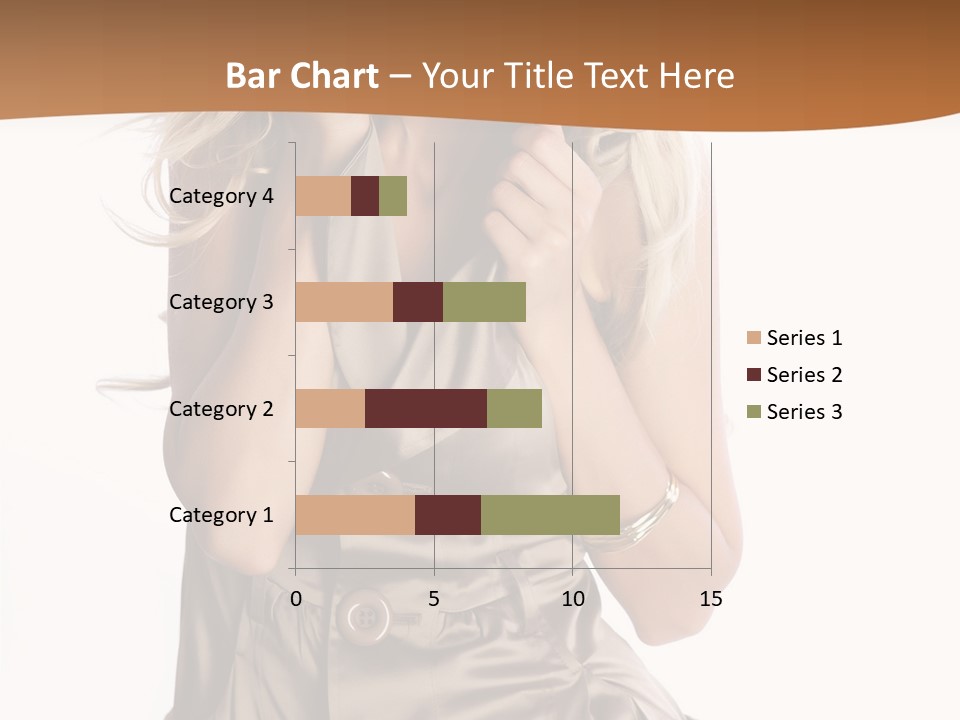 Bar Chart – Your Title Text Here

Category 4
Category 3
Category 2
Category 1

0
5
10
15

Series 1
Series 2
Series 3